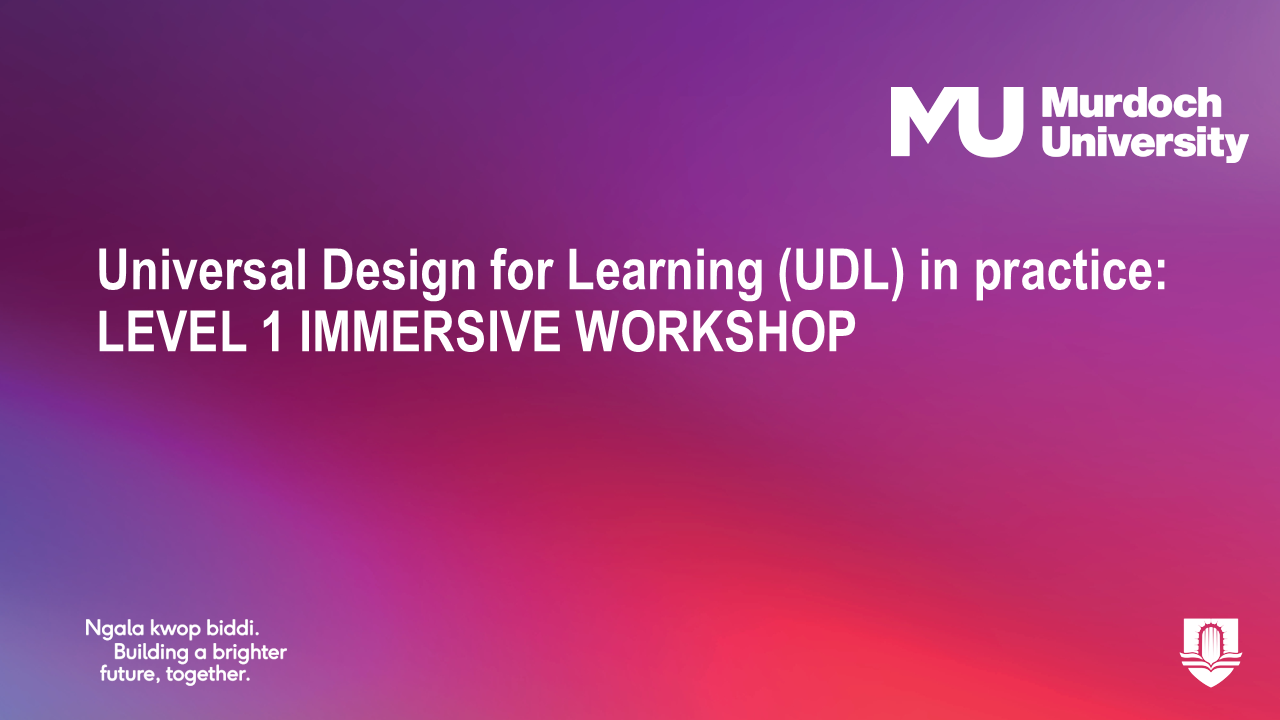 MU Murdoch University

Universal Design for Learning (UDL) in practice: LEVEL 1 IMMERSIVE WORKSHOP

Ngala kwop biddi. Building a brighter future, together.